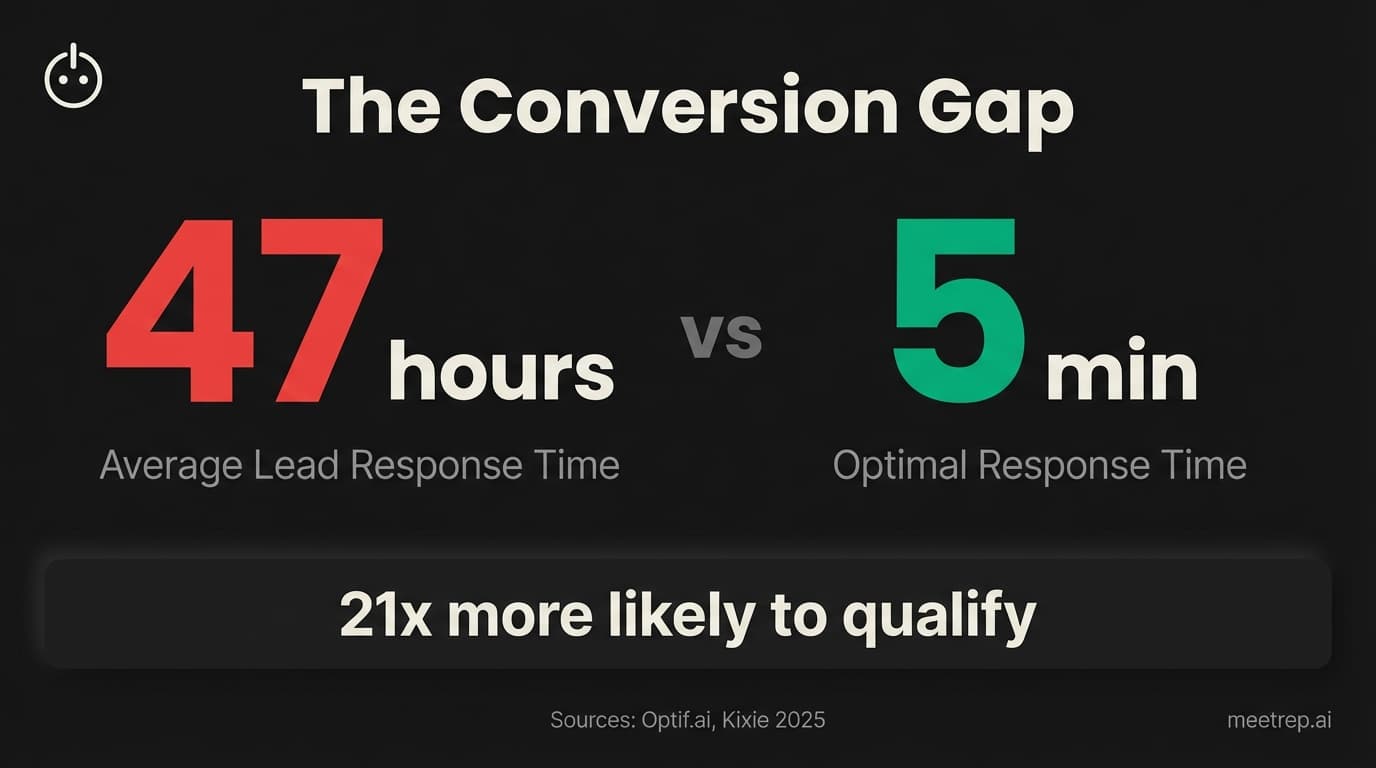 The Conversion Gap

47 hours
Average Lead Response Time

vs

5 min
Optimal Response Time

21x more likely to qualify

Sources: Optif.ai, Kixie 2025

meetrep.ai